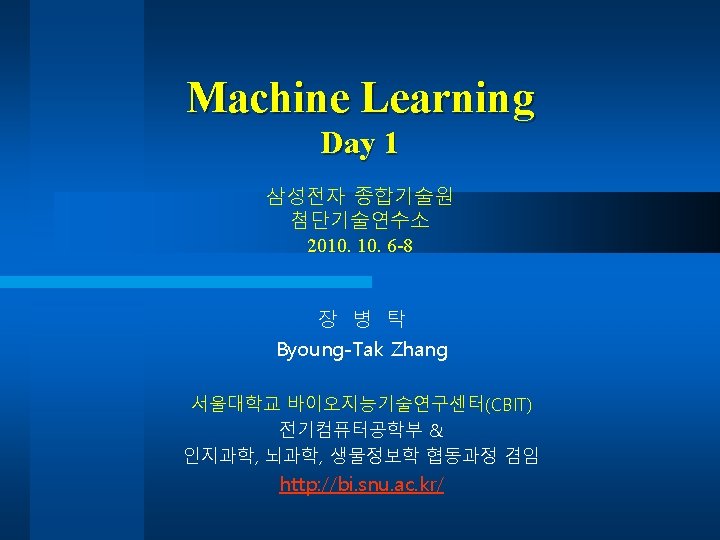 Machine Learning
Day 1

삼성전자 종합기술원
첨단기술연수소
2010. 10. 6-8

장 병 탁
Byoung-Tak Zhang

서울대학교 바이오지능기술연구센터(CBIT)
전기컴퓨터공학부 &
인지과학, 뇌과학, 생물정보학 협동과정 겸임
http://bi.snu.ac.kr/